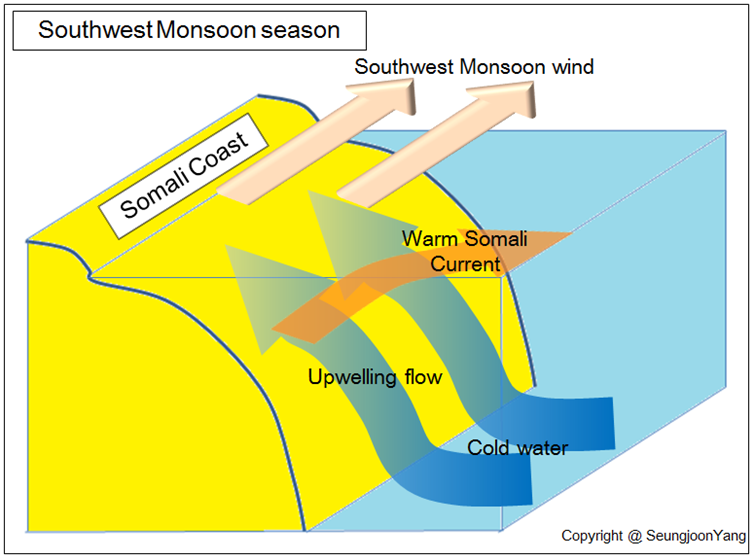 Southwest Monsoon season

Southwest Monsoon wind

Somali Coast

Warm Somali Current

Upwelling flow

Cold water

Copyright @ SeungjoonYang